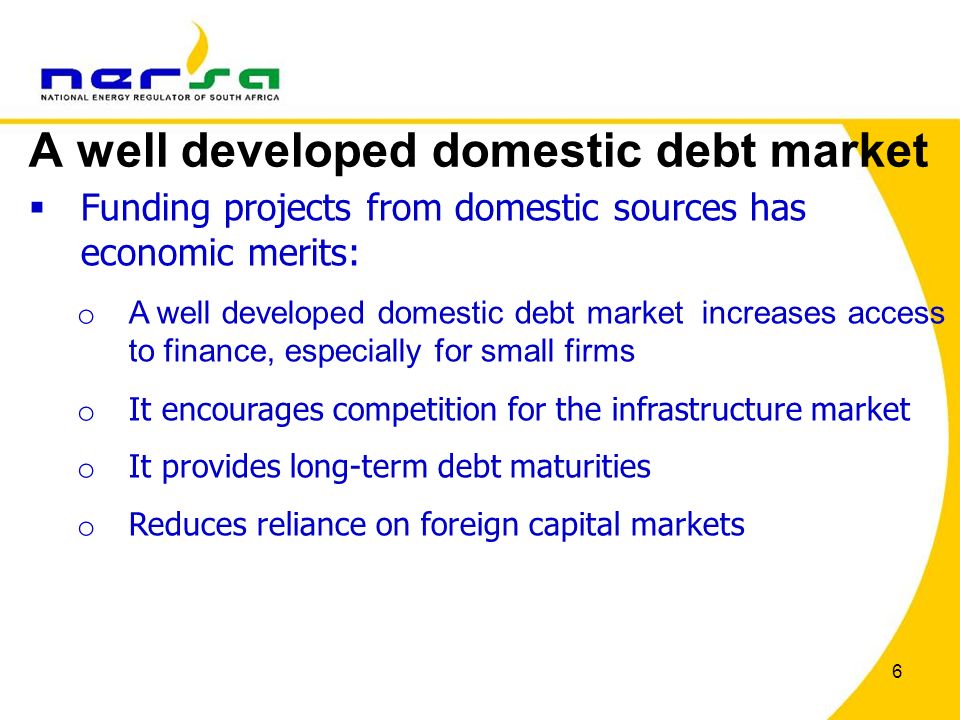 nersa
NATIONAL ENERGY REGULATOR OF SOUTH AFRICA

A well developed domestic debt market

▪ Funding projects from domestic sources has economic merits:

o A well developed domestic debt market increases access to finance, especially for small firms

o It encourages competition for the infrastructure market

o It provides long-term debt maturities

o Reduces reliance on foreign capital markets

6